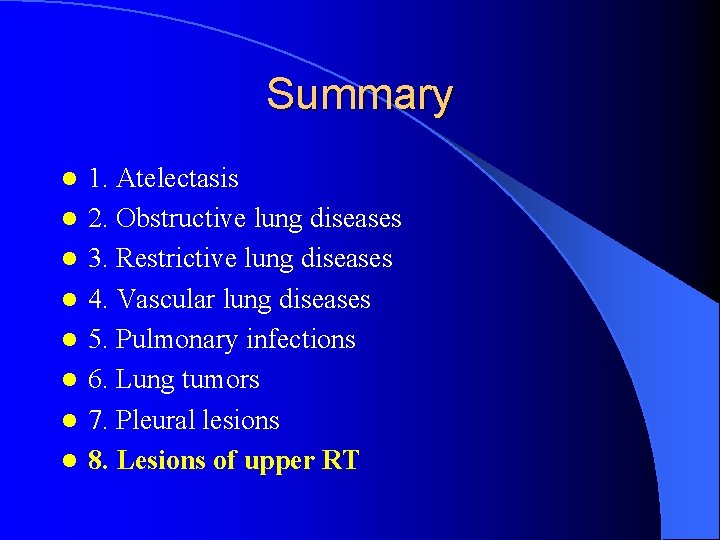 Summary

- 1. Atelectasis
- 2. Obstructive lung diseases
- 3. Restrictive lung diseases
- 4. Vascular lung diseases
- 5. Pulmonary infections
- 6. Lung tumors
- 7. Pleural lesions
- 8. Lesions of upper RT